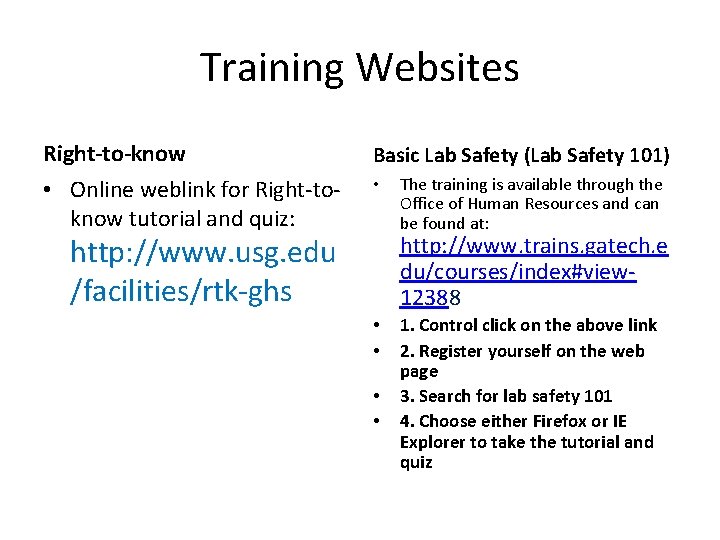 Training Websites

Right-to-know

• Online weblink for Right-to-know tutorial and quiz: http://www.usg.edu/facilities/rtk-ghs

Basic Lab Safety (Lab Safety 101)

• The training is available through the Office of Human Resources and can be found at: http://www.trains.gatech.edu/courses/index#view-12388
• 1. Control click on the above link
• 2. Register yourself on the web page
• 3. Search for lab safety 101
• 4. Choose either Firefox or IE Explorer to take the tutorial and quiz